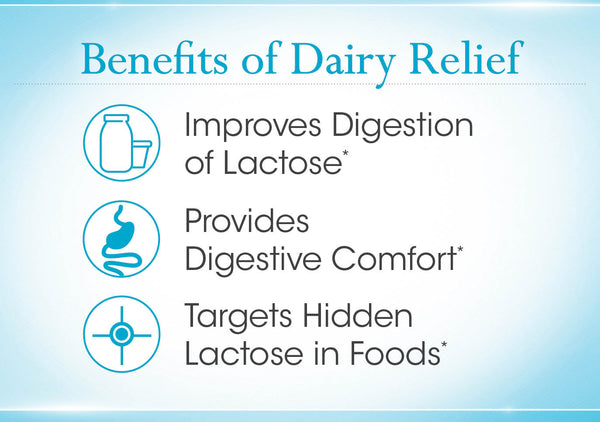 Benefits of Dairy Relief

Improves Digestion of Lactose*

Provides Digestive Comfort*

Targets Hidden Lactose in Foods*